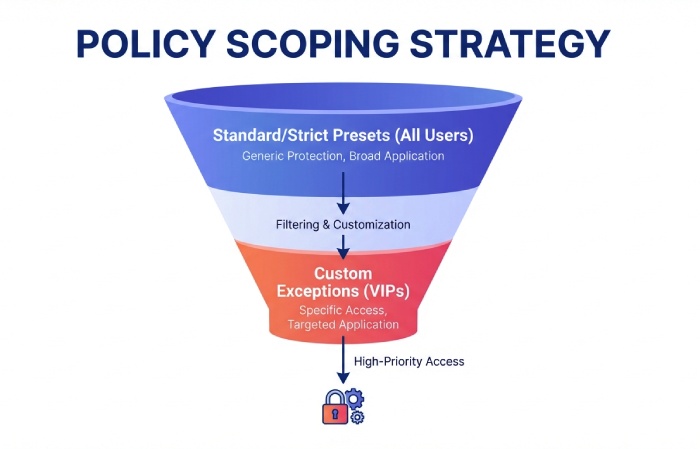 POLICY SCOPING STRATEGY

Standard/Strict Presets (All Users)
Generic Protection, Broad Application

Filtering & Customization

Custom Exceptions (VIPs)
Specific Access, Targeted Application

High-Priority Access